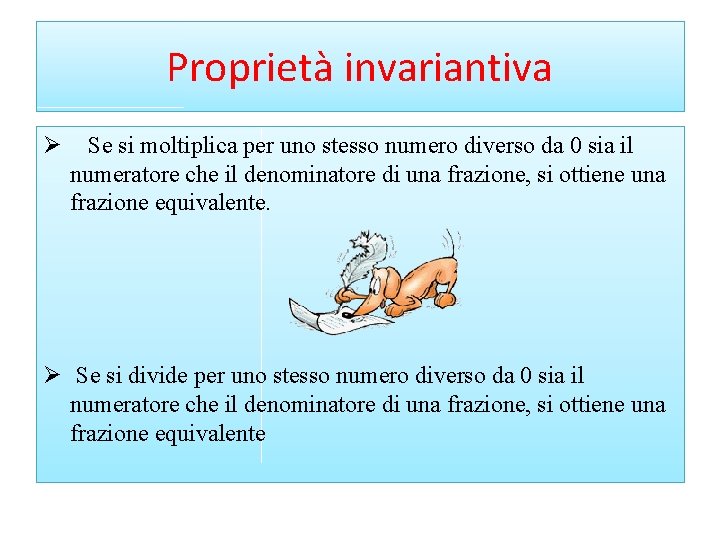 Proprietà invariantiva

➢ Se si moltiplica per uno stesso numero diverso da 0 sia il numeratore che il denominatore di una frazione, si ottiene una frazione equivalente.

➢ Se si divide per uno stesso numero diverso da 0 sia il numeratore che il denominatore di una frazione, si ottiene una frazione equivalente